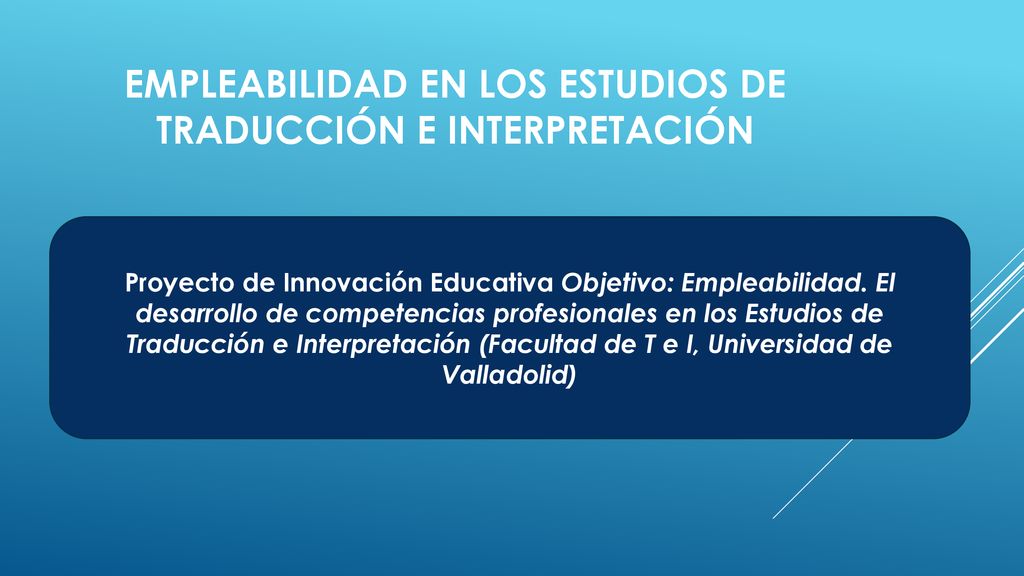 EMPLEABILIDAD EN LOS ESTUDIOS DE TRADUCCIÓN E INTERPRETACIÓN

Proyecto de Innovación Educativa Objetivo: Empleabilidad. El desarrollo de competencias profesionales en los Estudios de Traducción e Interpretación (Facultad de T e I, Universidad de Valladolid)